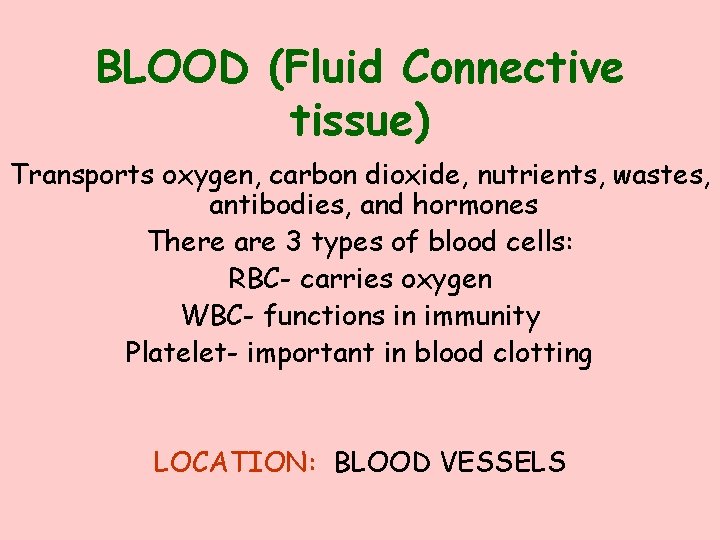 BLOOD (Fluid Connective tissue)

Transports oxygen, carbon dioxide, nutrients, wastes, antibodies, and hormones

There are 3 types of blood cells:

RBC- carries oxygen

WBC- functions in immunity

Platelet- important in blood clotting

LOCATION: BLOOD VESSELS